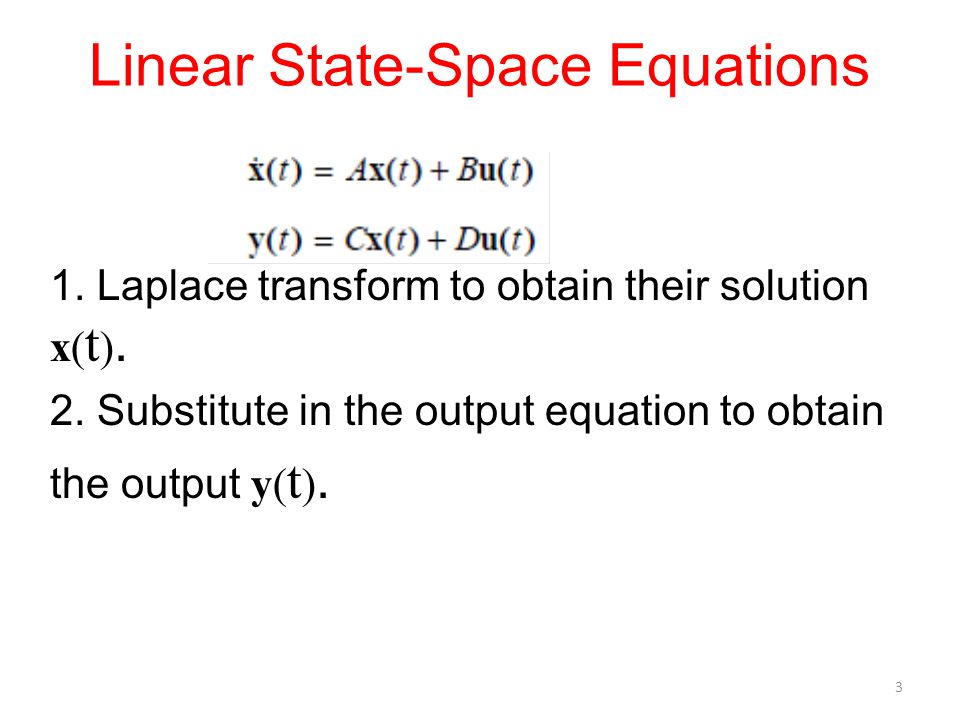 Linear State-Space Equations

$\dot{\mathbf{x}}(t) = A\mathbf{x}(t) + B\mathbf{u}(t)$

$\mathbf{y}(t) = C\mathbf{x}(t) + D\mathbf{u}(t)$

1. Laplace transform to obtain their solution $\mathbf{x}(t)$.

2. Substitute in the output equation to obtain the output $\mathbf{y}(t)$.

3